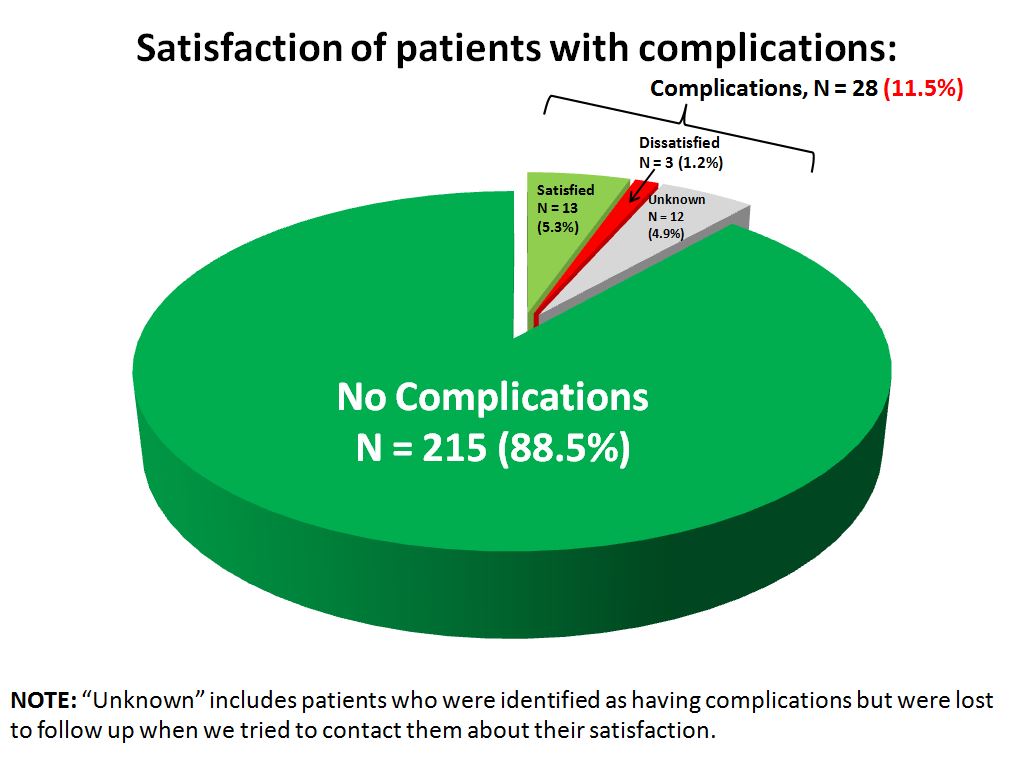 Satisfaction of patients with complications:

Complications, N = 28 (11.5%)

Dissatisfied
N = 3 (1.2%)

Satisfied
N = 13
(5.3%)

Unknown
N = 12
(4.9%)

No Complications
N = 215 (88.5%)

NOTE: “Unknown” includes patients who were identified as having complications but were lost to follow up when we tried to contact them about their satisfaction.